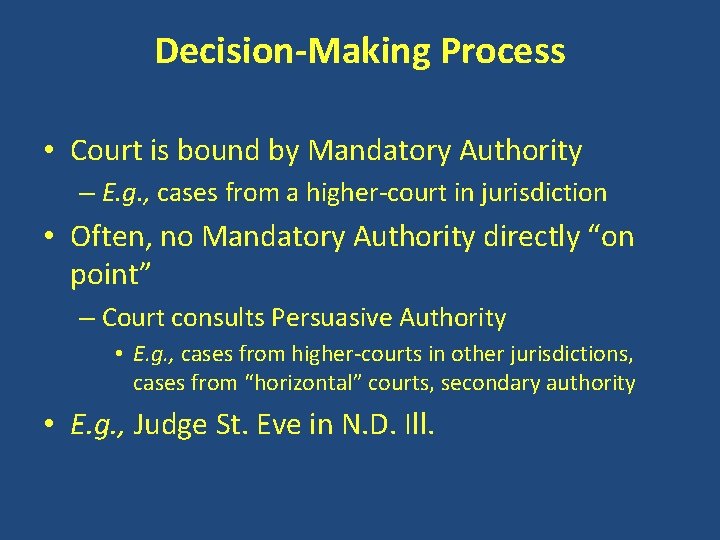 Decision-Making Process

• Court is bound by Mandatory Authority
– E.g., cases from a higher-court in jurisdiction

• Often, no Mandatory Authority directly “on point”
– Court consults Persuasive Authority
• E.g., cases from higher-courts in other jurisdictions, cases from “horizontal” courts, secondary authority

• E.g., Judge St. Eve in N.D. Ill.